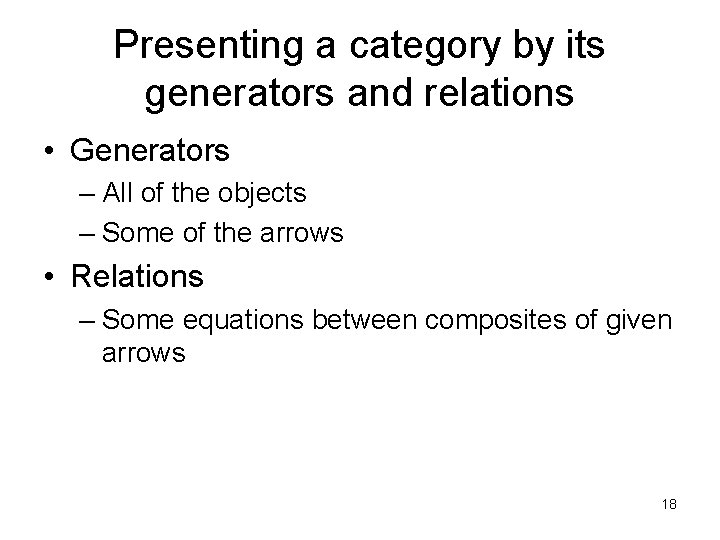 Presenting a category by its generators and relations

• Generators
– All of the objects
– Some of the arrows
• Relations
– Some equations between composites of given arrows

18